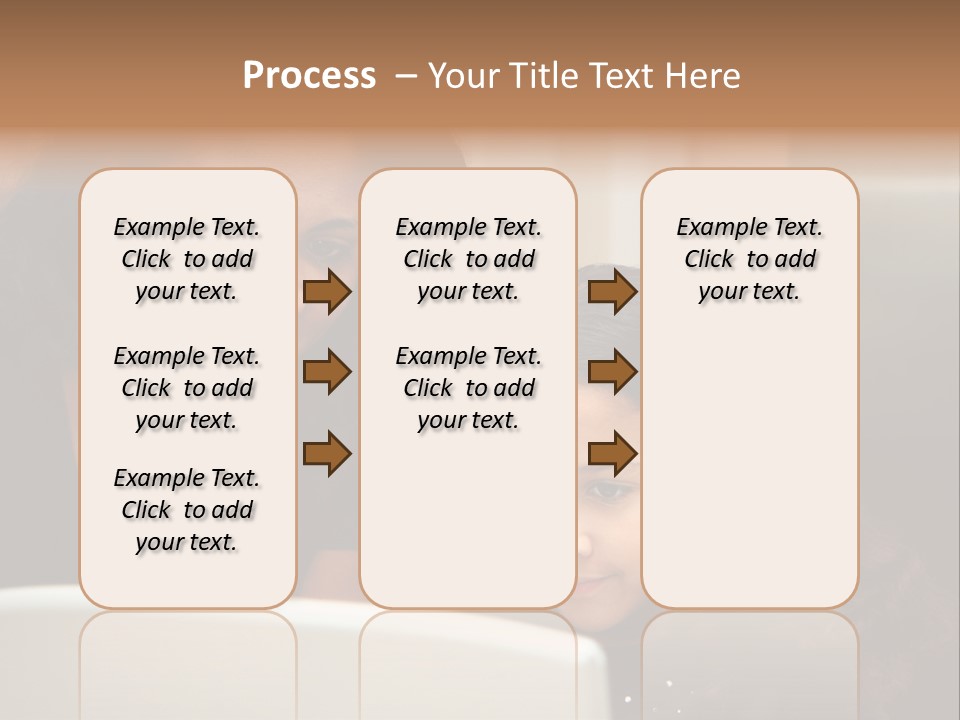 Process – Your Title Text Here

Example Text. Click to add your text.

Example Text. Click to add your text.

Example Text. Click to add your text.

Example Text. Click to add your text.

Example Text. Click to add your text.

Example Text. Click to add your text.